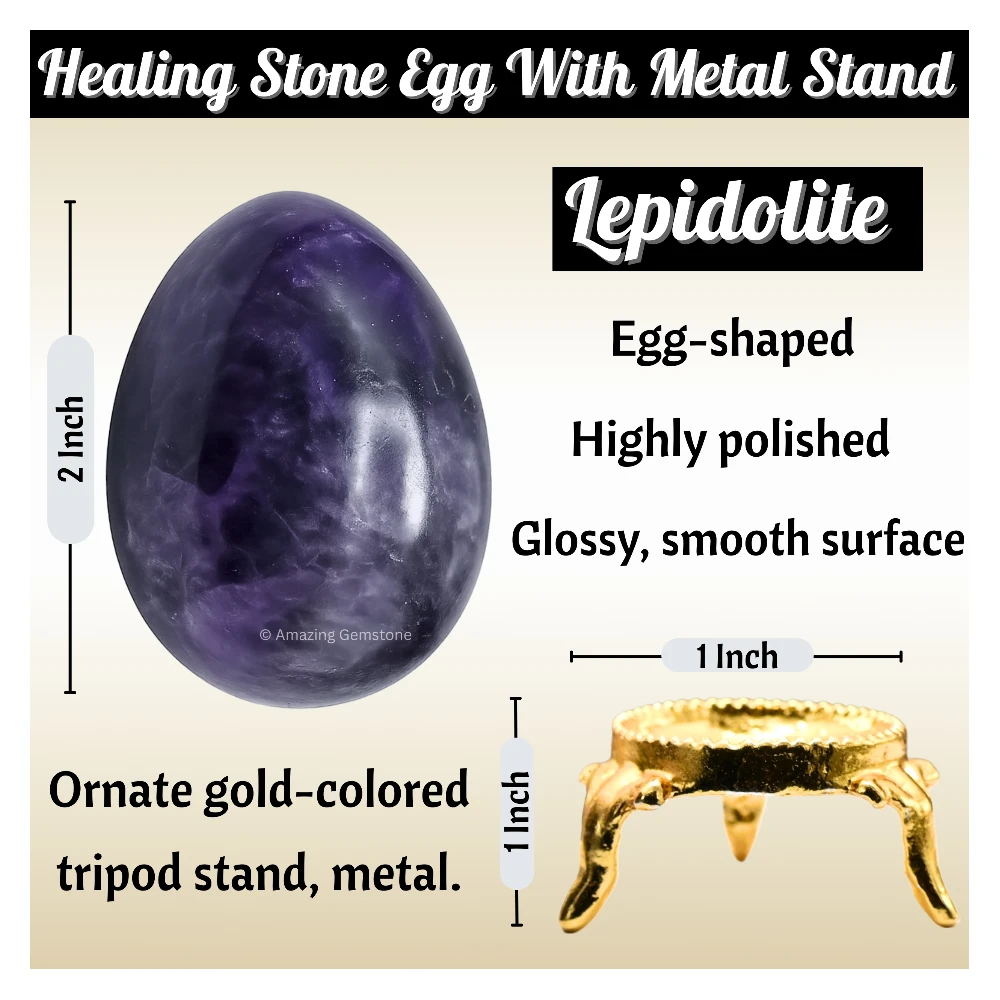 Healing Stone Egg With Metal Stand

2 Inch

© Amazing Gemstone

Lepidolite

Egg-shaped

Highly polished

Glossy, smooth surface

1 Inch

1 Inch

Ornate gold-colored tripod stand, metal.